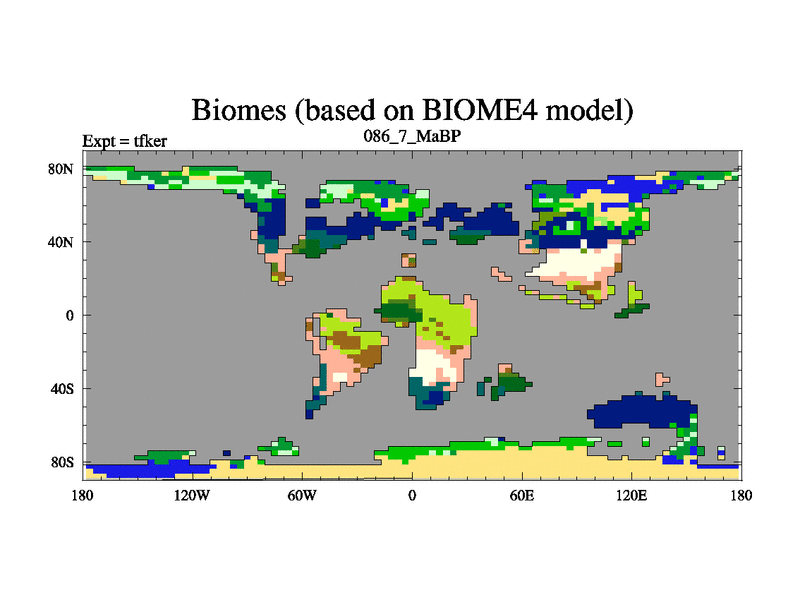 Biomes (based on BIOME4 model)
Expt = tfker
086_7_MaBP

80N
40N
0
40S
80S

180
120W
60W
0
60E
120E
180